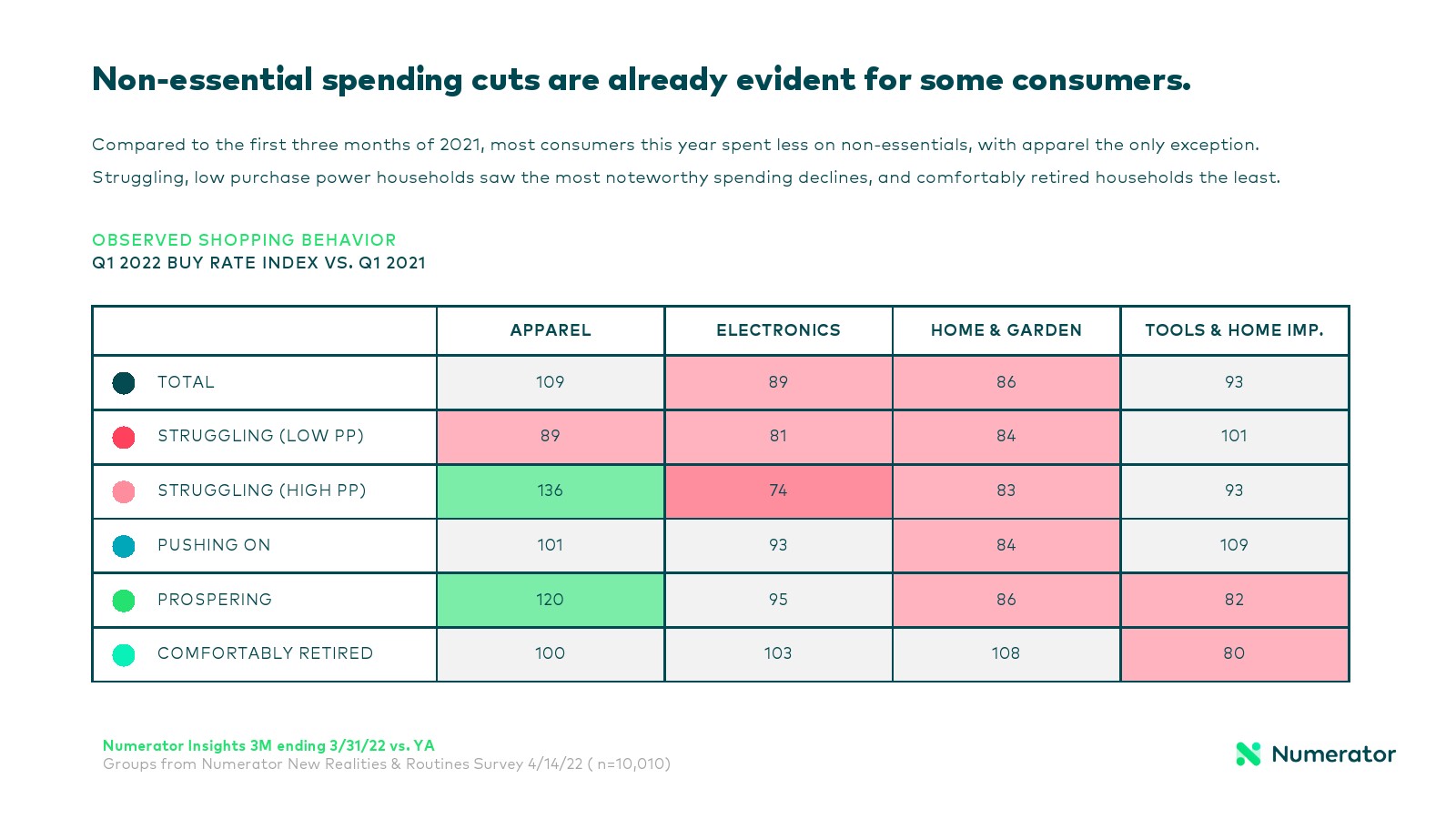 Non-essential spending cuts are already evident for some consumers.

Compared to the first three months of 2021, most consumers this year spent less on non-essentials, with apparel the only exception. Struggling, low purchase power households saw the most noteworthy spending declines, and comfortably retired households the least.

OBSERVED SHOPPING BEHAVIOR
Q1 2022 BUY RATE INDEX VS. Q1 2021

| | APPAREL | ELECTRONICS | HOME & GARDEN | TOOLS & HOME IMP. |
|---|---|---|---|---|
| TOTAL | 109 | 89 | 86 | 93 |
| STRUGGLING (LOW PP) | 89 | 81 | 84 | 101 |
| STRUGGLING (HIGH PP) | 136 | 74 | 83 | 93 |
| PUSHING ON | 101 | 93 | 84 | 109 |
| PROSPERING | 120 | 95 | 86 | 82 |
| COMFORTABLY RETIRED | 100 | 103 | 108 | 80 |

Numerator Insights 3M ending 3/31/22 vs. YA
Groups from Numerator New Realities & Routines Survey 4/14/22 ( n=10,010)

Numerator